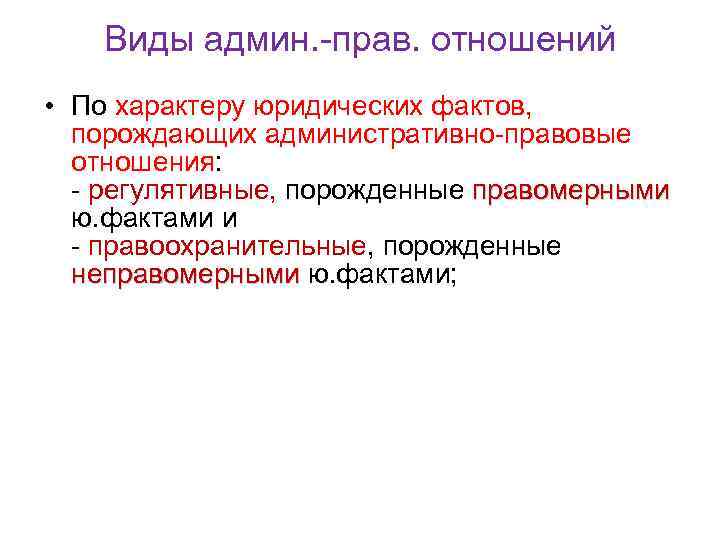 Виды админ.-прав. отношений

• По характеру юридических фактов, порождающих административно-правовые отношения:
- регулятивные, порожденные правомерными ю.фактами и
- правоохранительные, порожденные неправомерными ю.фактами;